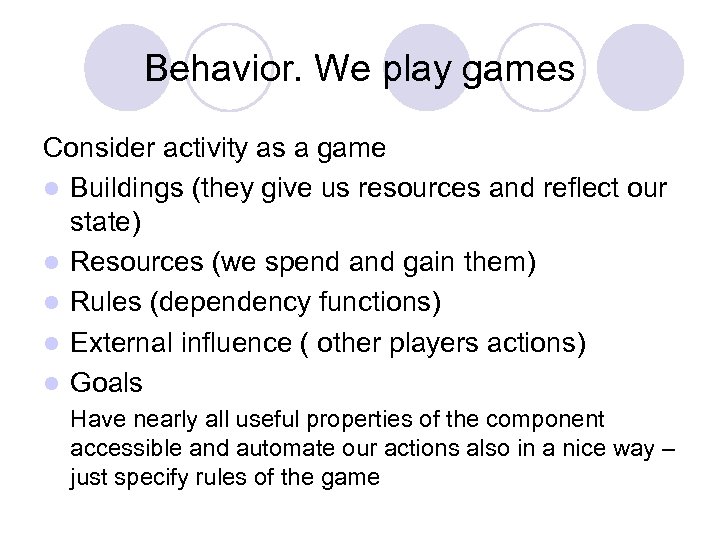 Behavior. We play games

Consider activity as a game

- Buildings (they give us resources and reflect our state)
- Resources (we spend and gain them)
- Rules (dependency functions)
- External influence ( other players actions)
- Goals

Have nearly all useful properties of the component accessible and automate our actions also in a nice way – just specify rules of the game